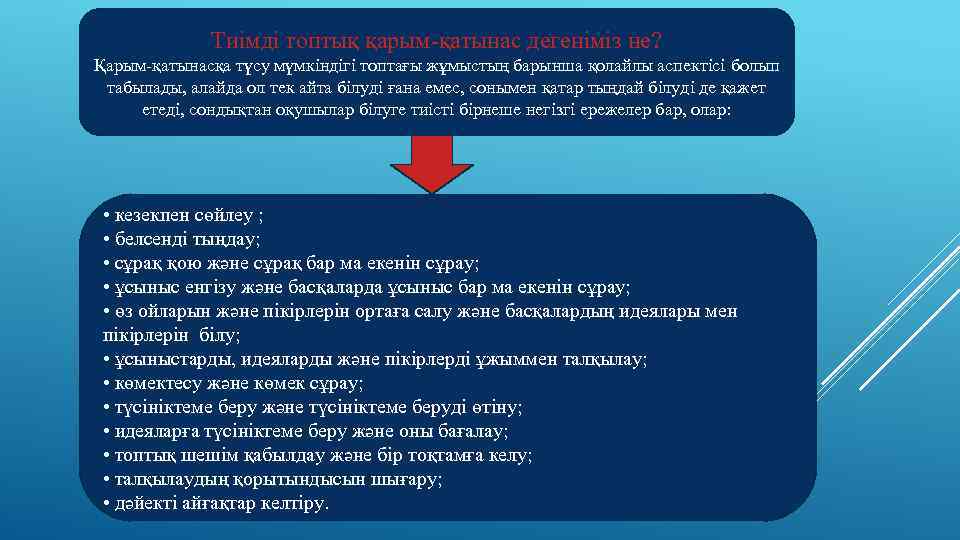 Тиімді топтық қарым-қатынас дегеніміз не?
Қарым-қатынасқа түсу мүмкіндігі топтағы жұмыстың барынша қолайлы аспектісі болып табылады, алайда ол тек айта білуді ғана емес, сонымен қатар тыңдай білуді де қажет етеді, сондықтан оқушылар білуге тиісті бірнеше негізгі ережелер бар, олар:

• кезекпен сөйлеу ;
• белсенді тыңдау;
• сұрақ қою және сұрақ бар ма екенін сұрау;
• ұсыныс енгізу және басқаларда ұсыныс бар ма екенін сұрау;
• өз ойларын және пікірлерін ортаға салу және басқалардың идеялары мен пікірлерін білу;
• ұсыныстарды, идеяларды және пікірлерді ұжыммен талқылау;
• көмектесу және көмек сұрау;
• түсініктеме беру және түсініктеме беруді өтіну;
• идеяларға түсініктеме беру және оны бағалау;
• топтық шешім қабылдау және бір тоқтамға келу;
• талқылаудың қорытындысын шығару;
• дәйекті айғақтар келтіру.